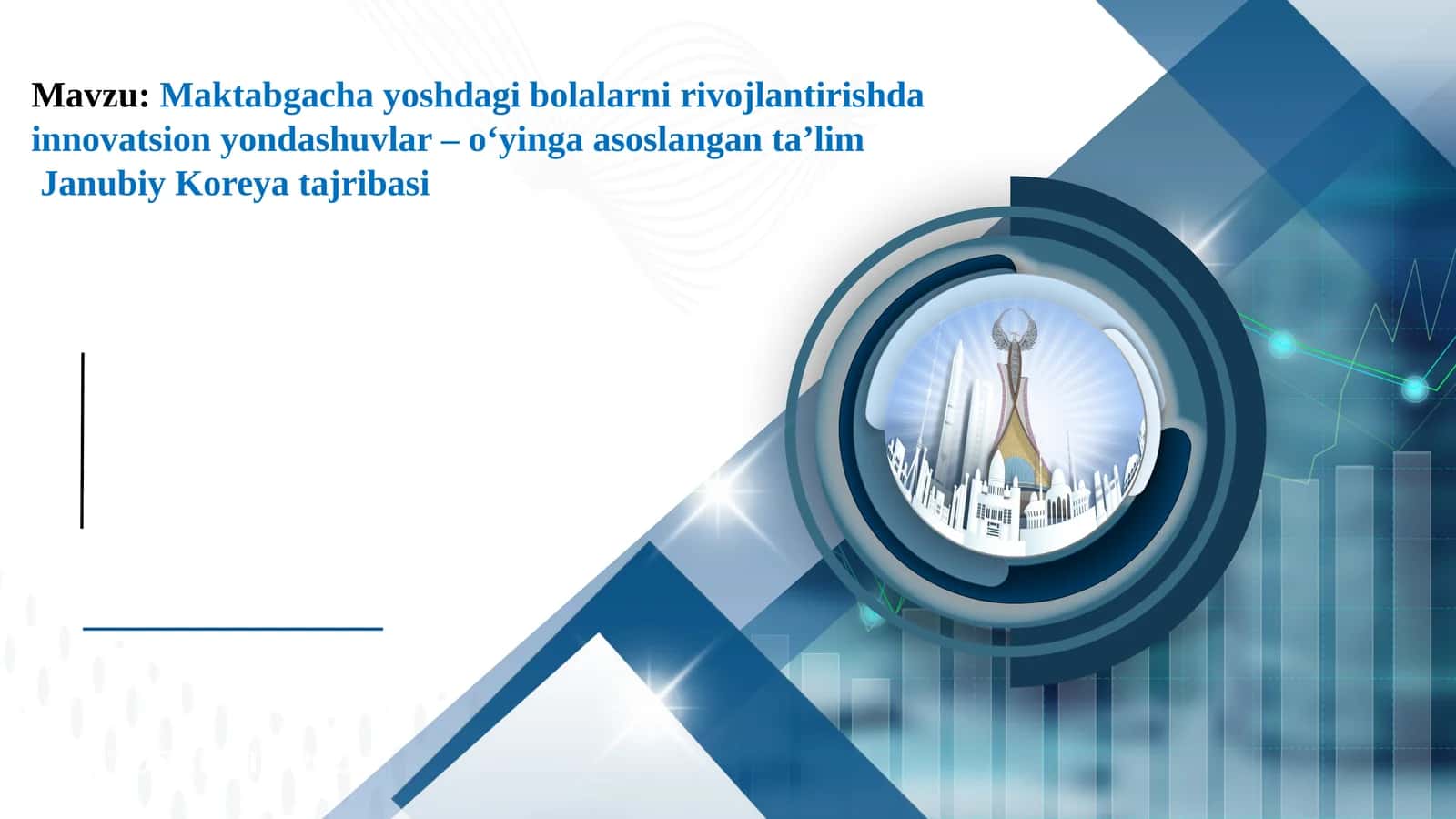 Mavzu: Maktabgacha yoshdagi bolalarni rivojlantirishda innovatsion yondashuvlar – o‘yinga asoslangan ta’lim
Janubiy Koreya tajribasi